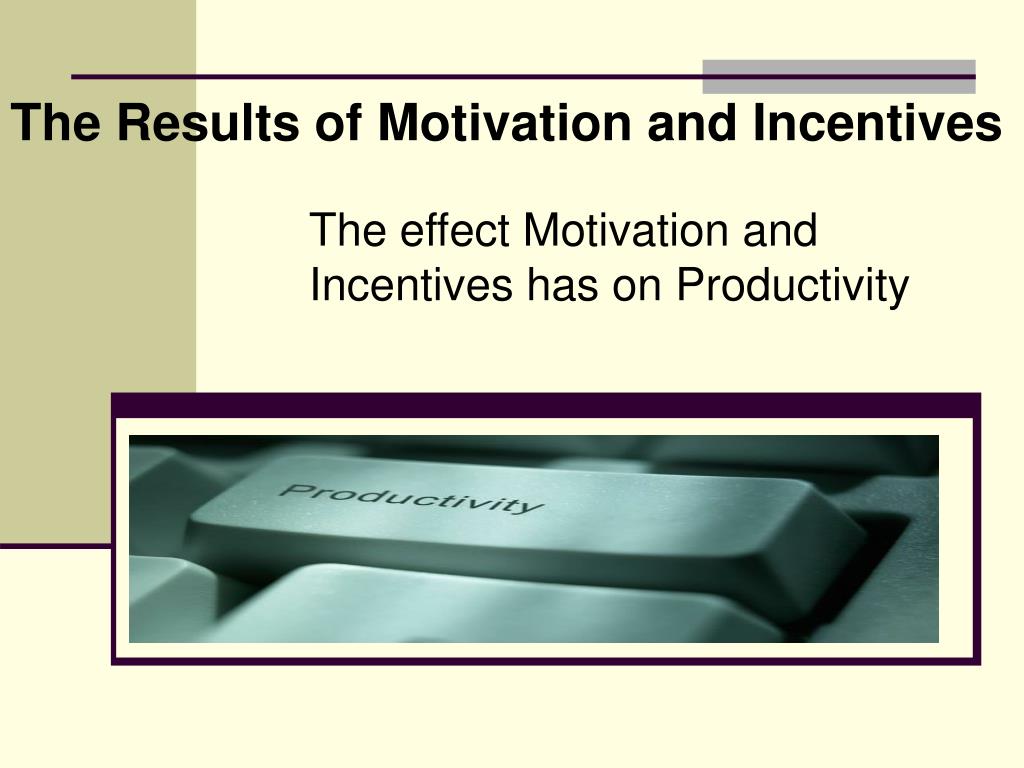 The Results of Motivation and Incentives

The effect Motivation and Incentives has on Productivity

Productivity